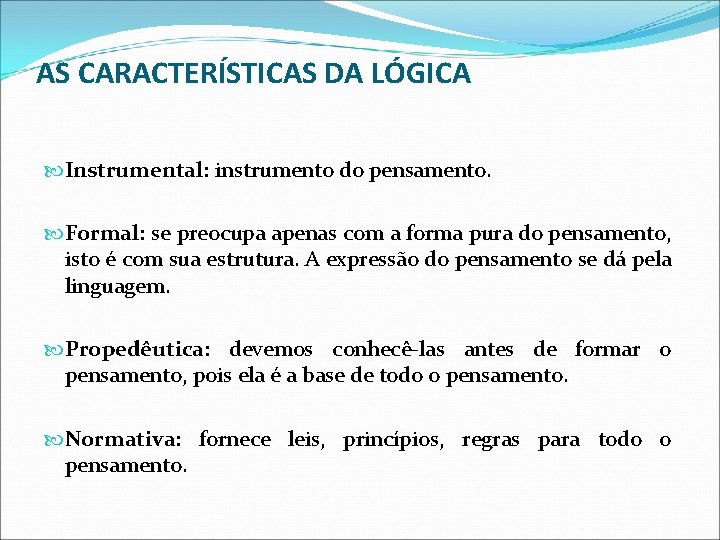 AS CARACTERÍSTICAS DA LÓGICA

Instrumental: instrumento do pensamento.

Formal: se preocupa apenas com a forma pura do pensamento, isto é com sua estrutura. A expressão do pensamento se dá pela linguagem.

Propedêutica: devemos conhecê-las antes de formar o pensamento, pois ela é a base de todo o pensamento.

Normativa: fornece leis, princípios, regras para todo o pensamento.